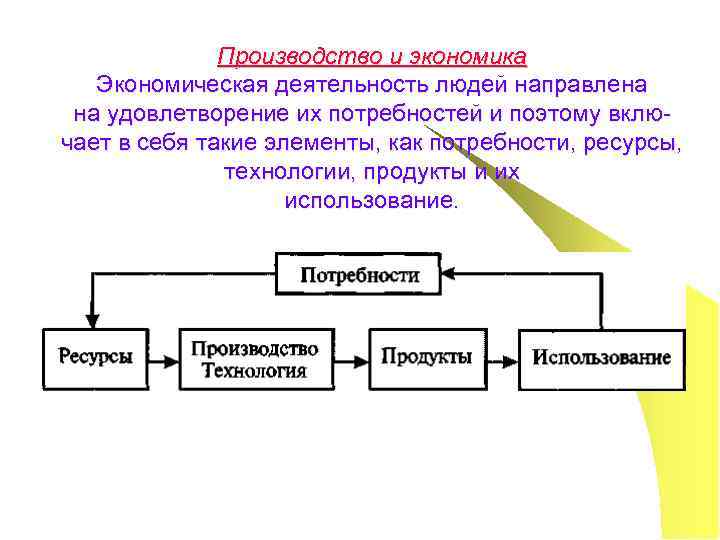 Производство и экономика

Экономическая деятельность людей направлена на удовлетворение их потребностей и поэтому включает в себя такие элементы, как потребности, ресурсы, технологии, продукты и их использование.

Потребности

Ресурсы

Производство Технология

Продукты

Использование